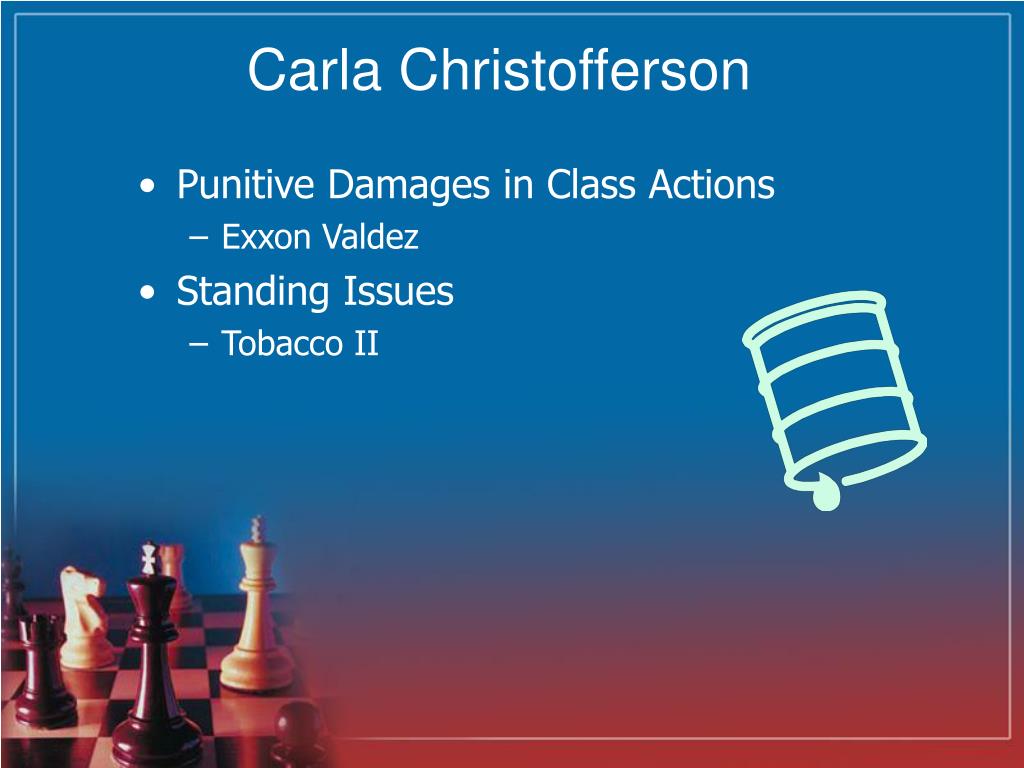 Carla Christofferson

• Punitive Damages in Class Actions
– Exxon Valdez
• Standing Issues
– Tobacco II